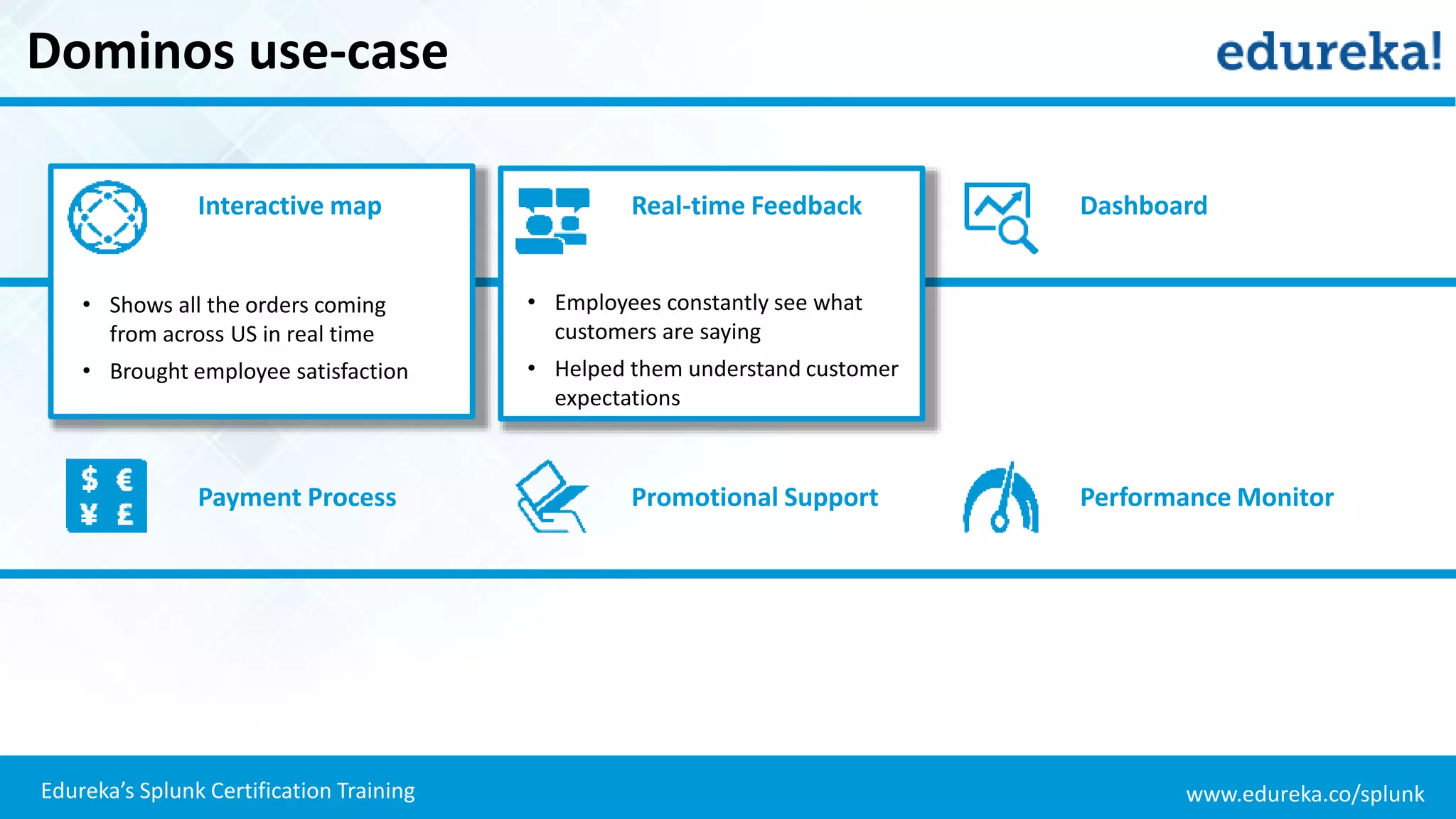 Dominos use-case

edureka!

Interactive map

• Shows all the orders coming from across US in real time
• Brought employee satisfaction

Real-time Feedback

• Employees constantly see what customers are saying
• Helped them understand customer expectations

Dashboard

$ €
¥ £

Payment Process

Promotional Support

Performance Monitor

Edureka's Splunk Certification Training

www.edureka.co/splunk